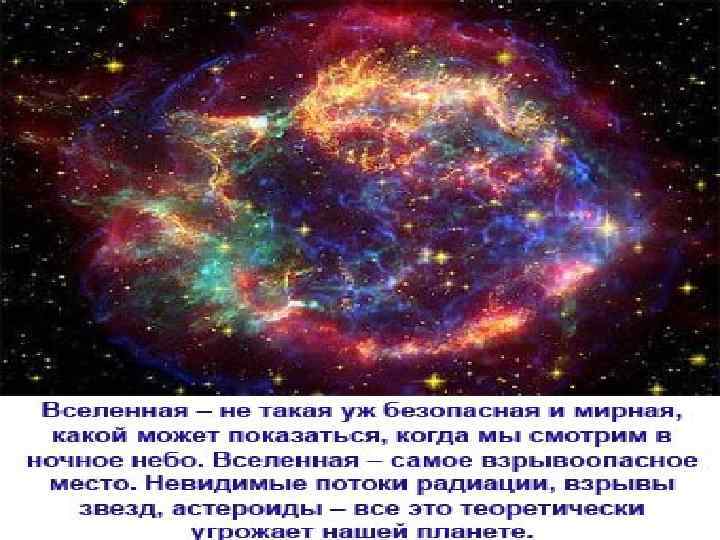 Вселенная – не такая уж безопасная и мирная, какой может показаться, когда мы смотрим в ночное небо. Вселенная – самое взрывоопасное место. Невидимые потоки радиации, взрывы звезд, астероиды – все это теоретически угрожает нашей планете.